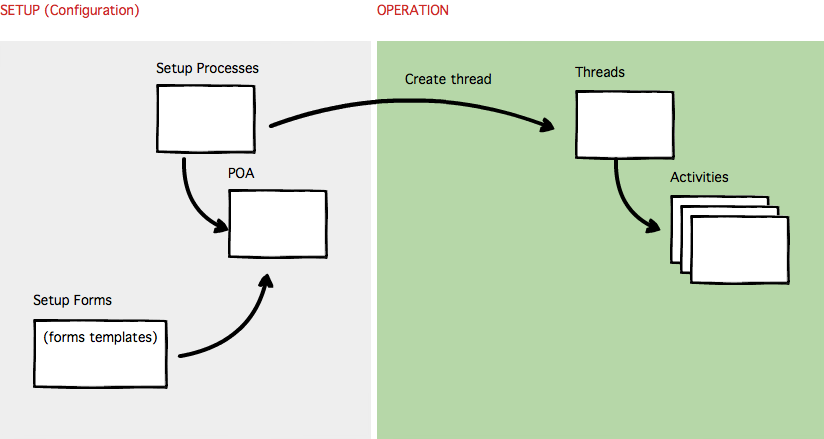 SETUP (Configuration)

Setup Processes

POA

Setup Forms

(forms templates)

OPERATION

Create thread

Threads

Activities